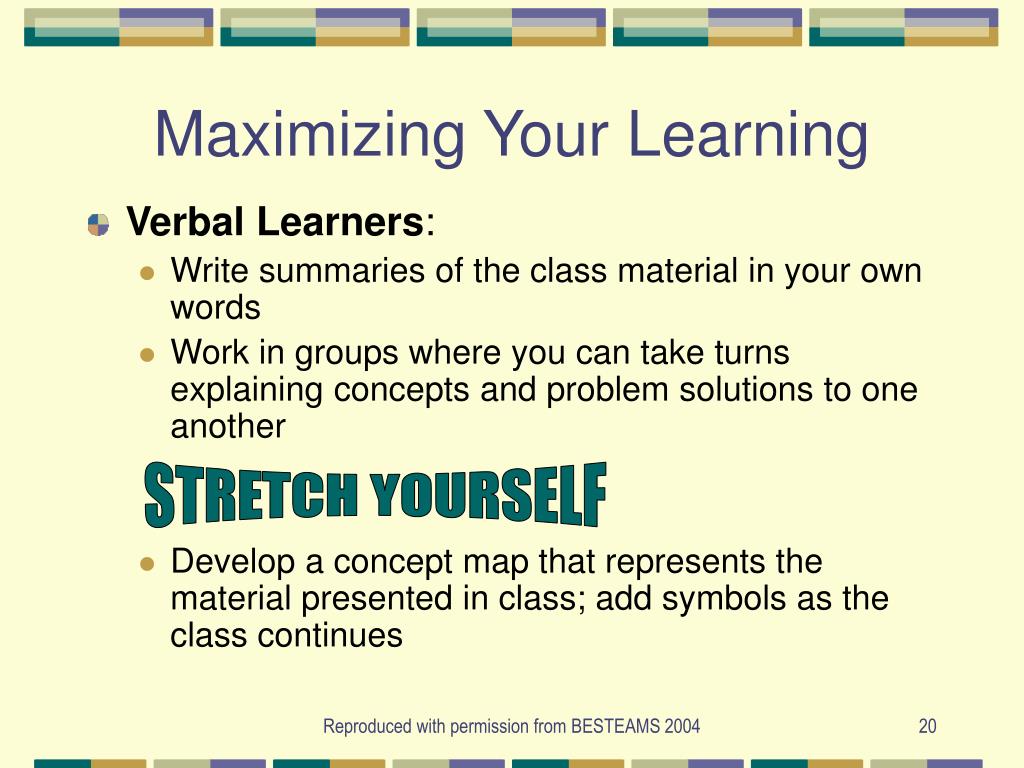 Maximizing Your Learning

Verbal Learners:

Write summaries of the class material in your own words

Work in groups where you can take turns explaining concepts and problem solutions to one another

STRETCH YOURSELF

Develop a concept map that represents the material presented in class; add symbols as the class continues

Reproduced with permission from BESTEAMS 2004

20